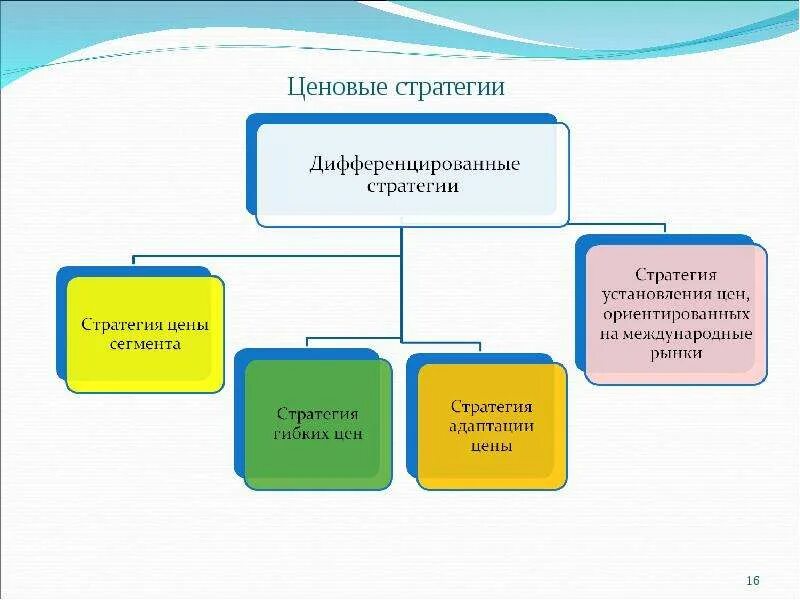 Ценовые стратегии

Дифференцированные стратегии

Стратегия цены сегмента

Стратегия гибких цен

Стратегия адаптации цены

Стратегия установления цен, ориентированных на международные рынки

16